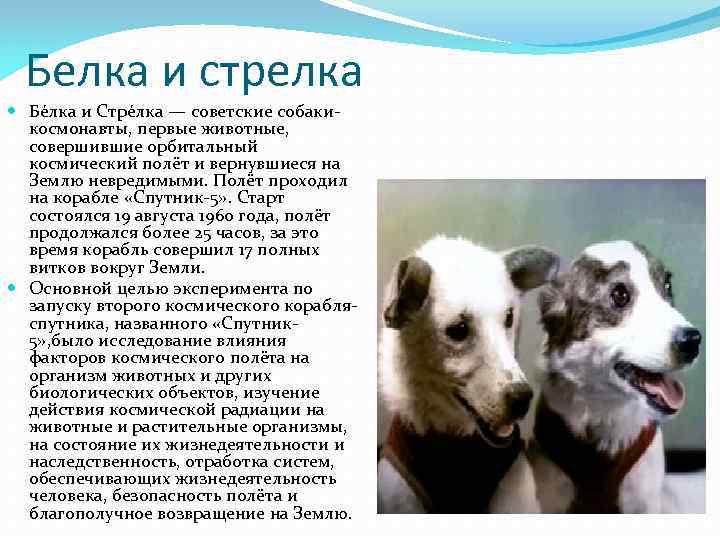 Белка и стрелка

Бе́лка и Стре́лка — советские собаки-космонавты, первые животные, совершившие орбитальный космический полёт и вернувшиеся на Землю невредимыми. Полёт проходил на корабле «Спутник-5». Старт состоялся 19 августа 1960 года, полёт продолжался более 25 часов, за это время корабль совершил 17 полных витков вокруг Земли.

Основной целью эксперимента по запуску второго космического корабля-спутника, названного «Спутник-5»,было исследование влияния факторов космического полёта на организм животных и других биологических объектов, изучение действия космической радиации на животные и растительные организмы, на состояние их жизнедеятельности и наследственность, отработка систем, обеспечивающих жизнедеятельность человека, безопасность полёта и благополучное возвращение на Землю.